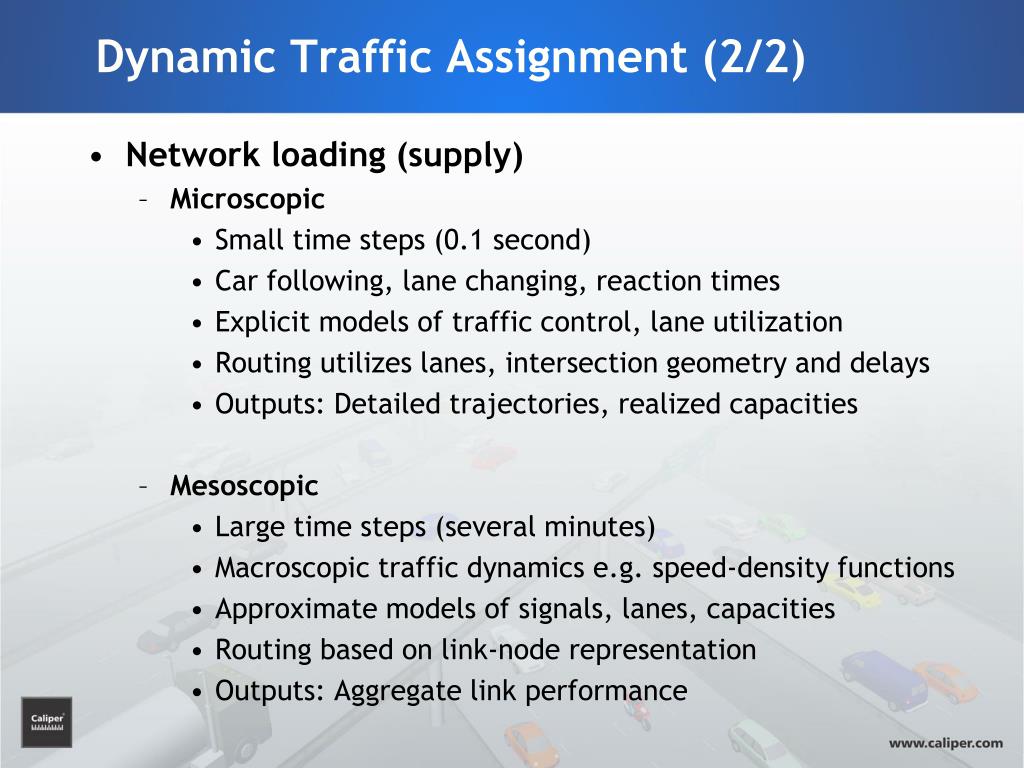 Dynamic Traffic Assignment (2/2)

• Network loading (supply)
– Microscopic
• Small time steps (0.1 second)
• Car following, lane changing, reaction times
• Explicit models of traffic control, lane utilization
• Routing utilizes lanes, intersection geometry and delays
• Outputs: Detailed trajectories, realized capacities

– Mesoscopic
• Large time steps (several minutes)
• Macroscopic traffic dynamics e.g. speed-density functions
• Approximate models of signals, lanes, capacities
• Routing based on link-node representation
• Outputs: Aggregate link performance

Caliper

www.caliper.com